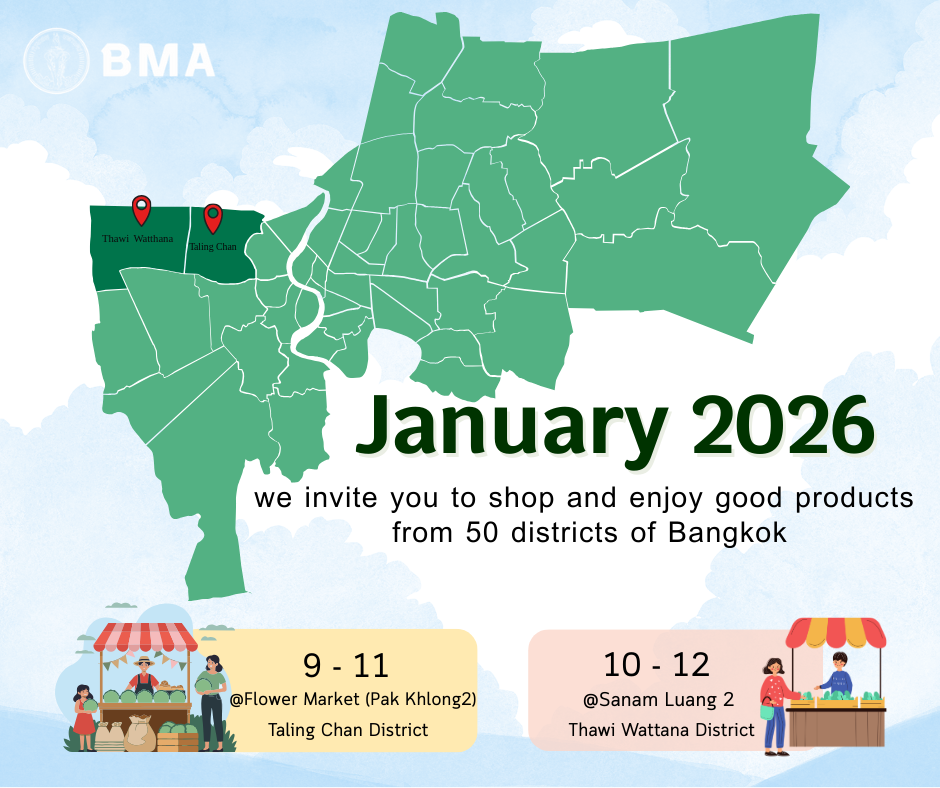 BMA

Thawi Watthana

Taling Chan

January 2026

we invite you to shop and enjoy good products from 50 districts of Bangkok

9 - 11
@Flower Market (Pak Khlong2)
Taling Chan District

10 - 12
@Sanam Luang 2
Thawi Wattana District